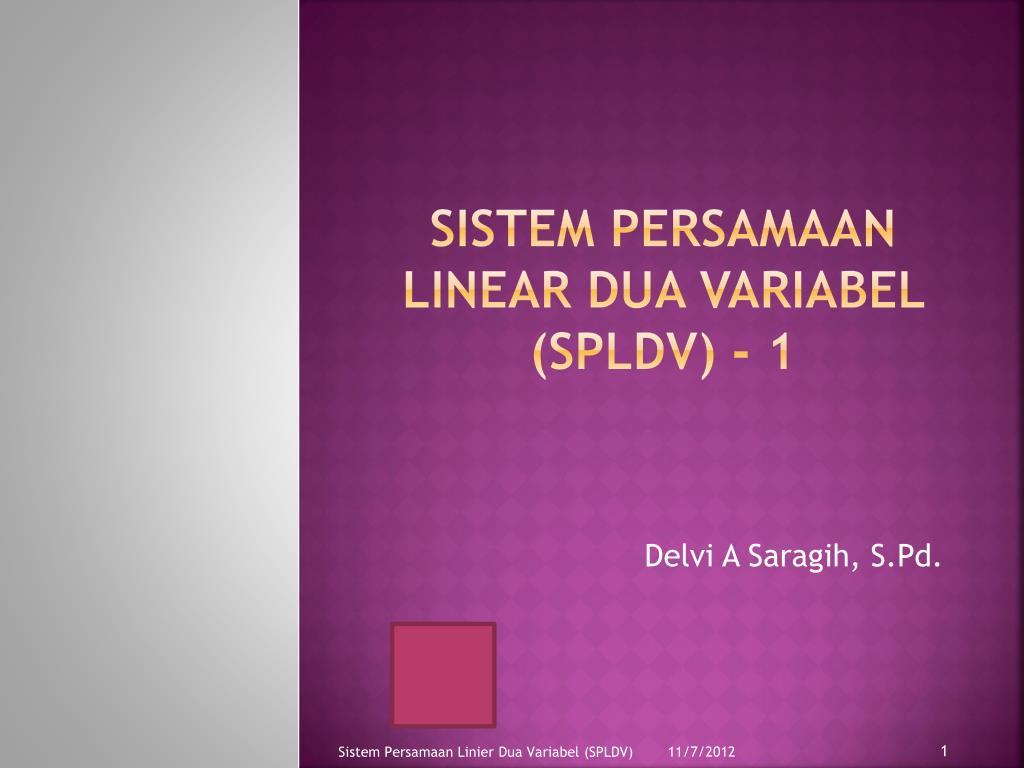 SISTEM PERSAMAAN LINEAR DUA VARIABEL (SPLDV) - 1

Delvi A Saragih, S.Pd.

Sistem Persamaan Linier Dua Variabel (SPLDV)
11/7/2012
1